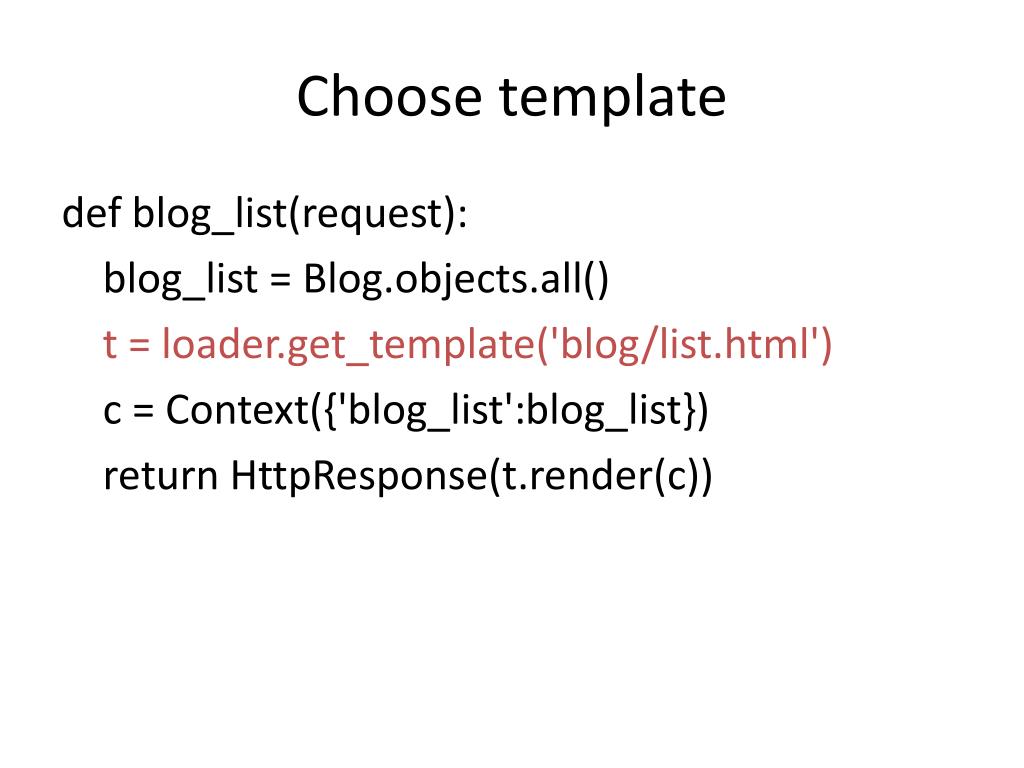 Choose template

def blog_list(request):
    blog_list = Blog.objects.all()
    t = loader.get_template('blog/list.html')
    c = Context({'blog_list':blog_list})
    return HttpResponse(t.render(c))